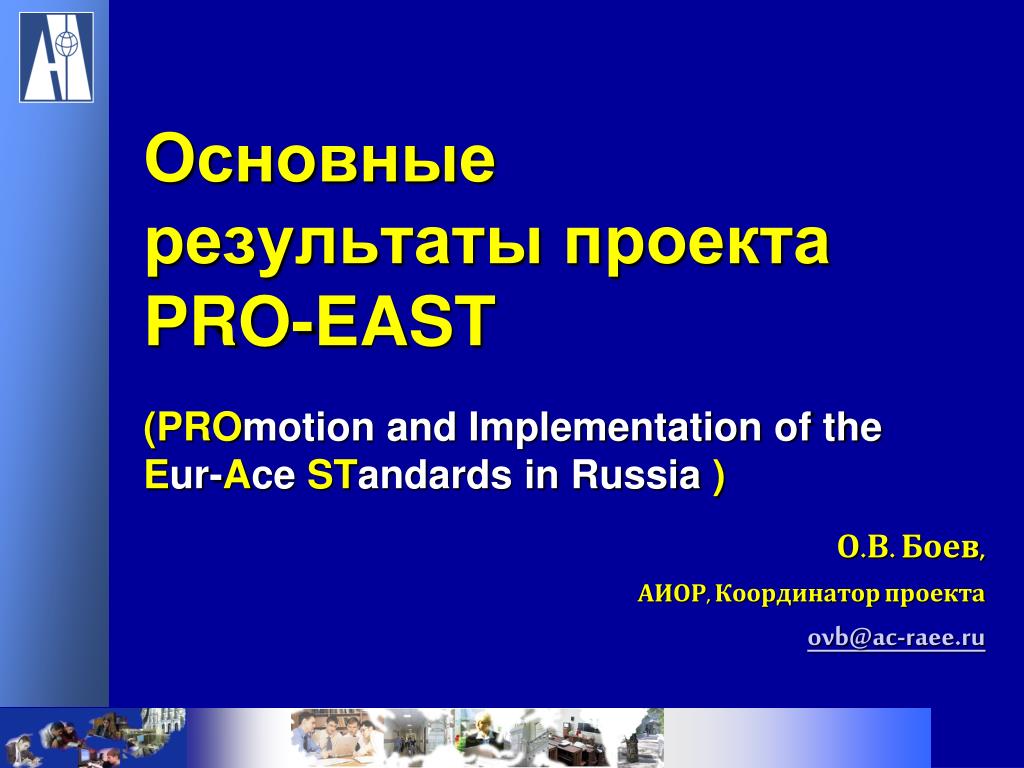 Основные результаты проекта PRO-EAST

(PROmotion and Implementation of the Eur-Ace STandards in Russia )

О.В. Боев,

АИОР, Координатор проекта

ovb@ac-raee.ru